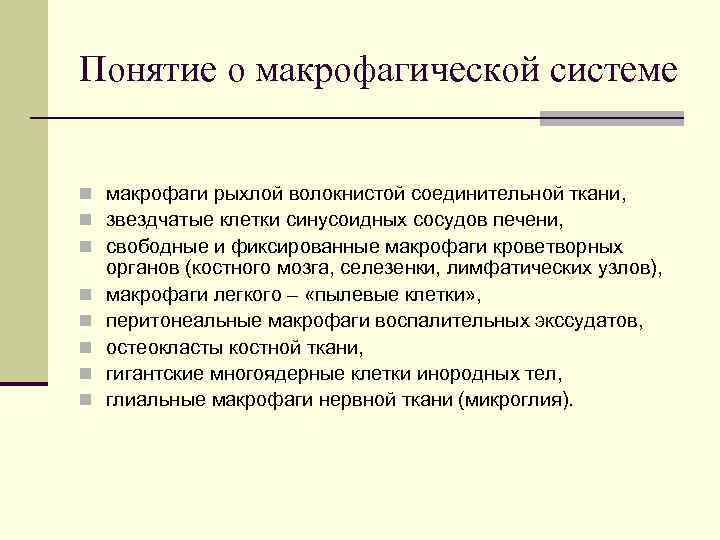 Понятие о макрофагической системе

- макрофаги рыхлой волокнистой соединительной ткани,
- звездчатые клетки синусоидных сосудов печени,
- свободные и фиксированные макрофаги кроветворных органов (костного мозга, селезенки, лимфатических узлов),
- макрофаги легкого – «пылевые клетки»,
- перитонеальные макрофаги воспалительных экссудатов,
- остеокласты костной ткани,
- гигантские многоядерные клетки инородных тел,
- глиальные макрофаги нервной ткани (микроглия).